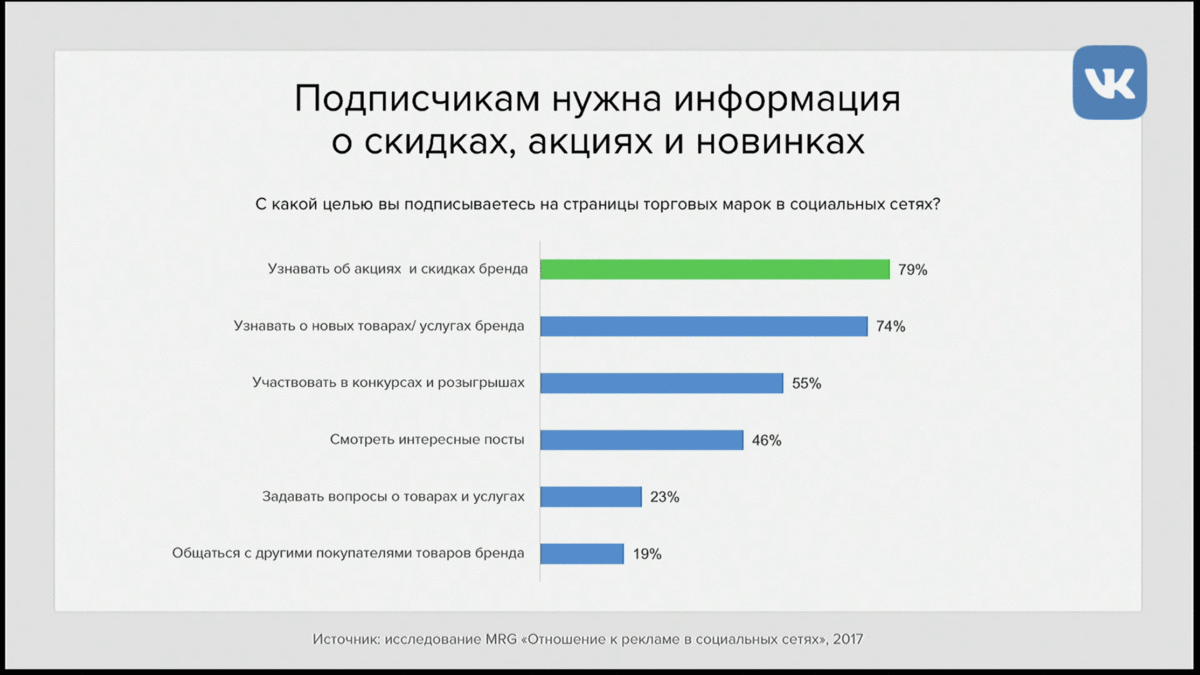 VK

Подписчикам нужна информация о скидках, акциях и новинках

С какой целью вы подписываетесь на страницы торговых марок в социальных сетях?

Узнавать об акциях  и скидках бренда 79%

Узнавать о новых товарах/ услугах бренда 74%

Участвовать в конкурсах и розыгрышах 55%

Смотреть интересные посты 46%

Задавать вопросы о товарах и услугах 23%

Общаться с другими покупателями товаров бренда 19%

Источник: исследование MRG «Отношение к рекламе в социальных сетях», 2017